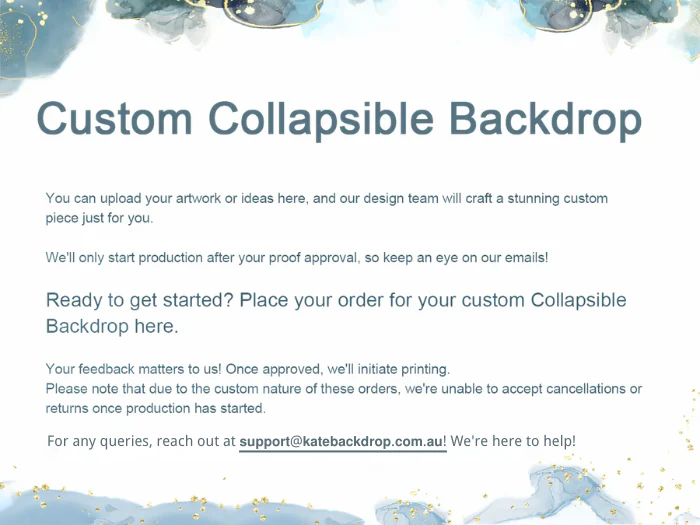 Custom Collapsible Backdrop

You can upload your artwork or ideas here, and our design team will craft a stunning custom piece just for you.

We'll only start production after your proof approval, so keep an eye on our emails!

Ready to get started? Place your order for your custom Collapsible Backdrop here.

Your feedback matters to us! Once approved, we'll initiate printing.
Please note that due to the custom nature of these orders, we're unable to accept cancellations or returns once production has started.

For any queries, reach out at support@katebackdrop.com.au! We're here to help!